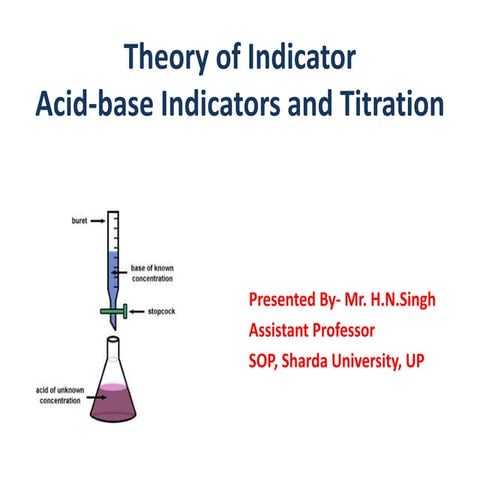 Theory of Indicator
Acid-base Indicators and Titration

buret

base of known concentration

stopcock

acid of unknown concentration

Presented By- Mr. H.N.Singh
Assistant Professor
SOP, Sharda University, UP